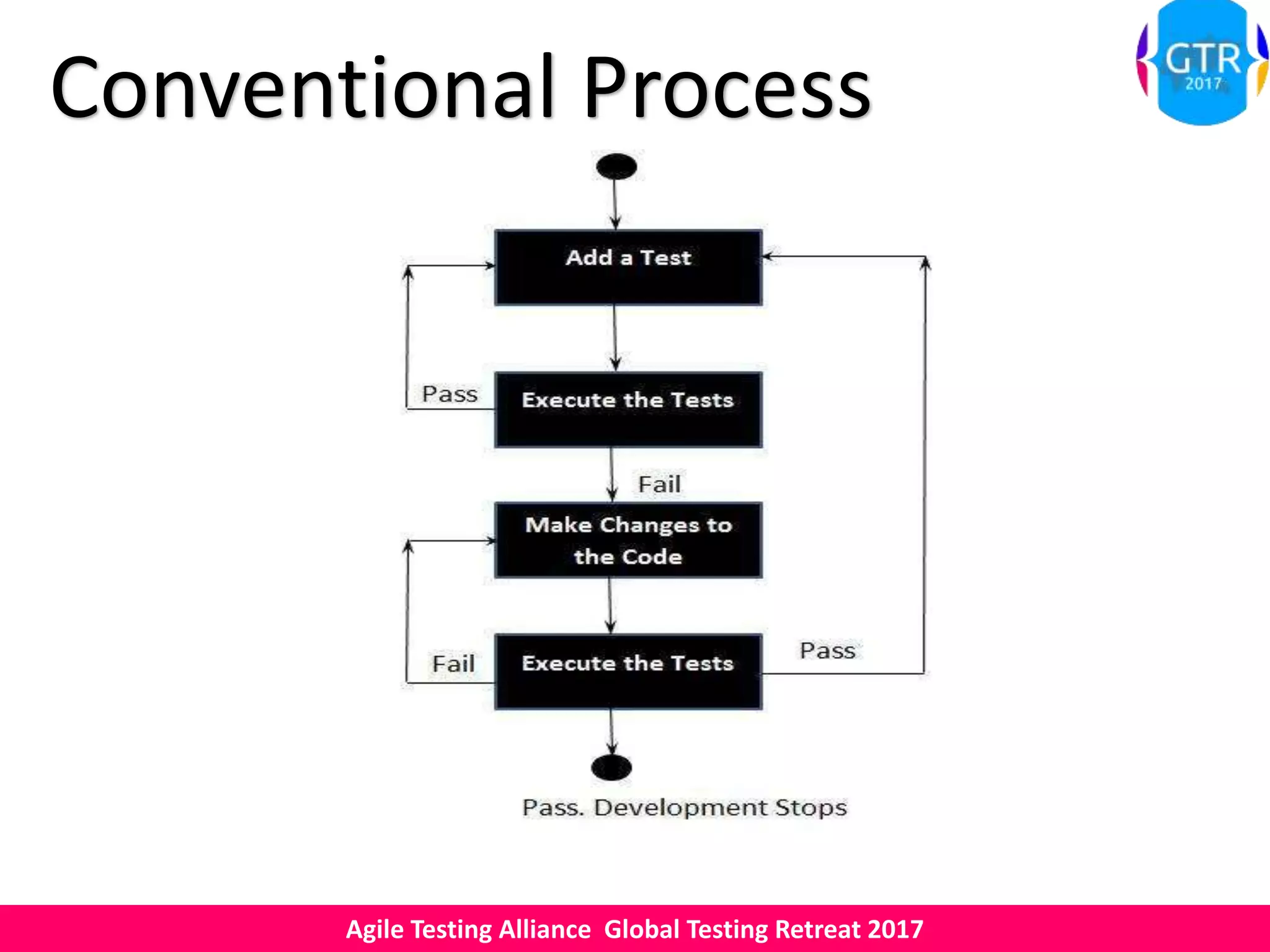 Conventional Process

GTR
2017

Add a Test

Pass

Execute the Tests

Fail

Make Changes to the Code

Fail

Execute the Tests

Pass

Pass. Development Stops

Agile Testing Alliance Global Testing Retreat 2017